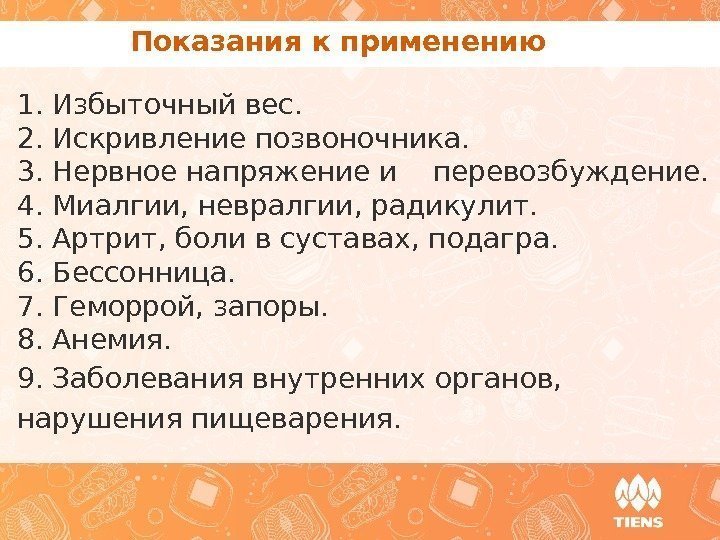 Показания к применению

1. Избыточный вес.
2. Искривление позвоночника.
3. Нервное напряжение и перевозбуждение.
4. Миалгии, невралгии, радикулит.
5. Артрит, боли в суставах, подагра.
6. Бессонница.
7. Геморрой, запоры.
8. Анемия.
9. Заболевания внутренних органов, нарушения пищеварения.

TIENS